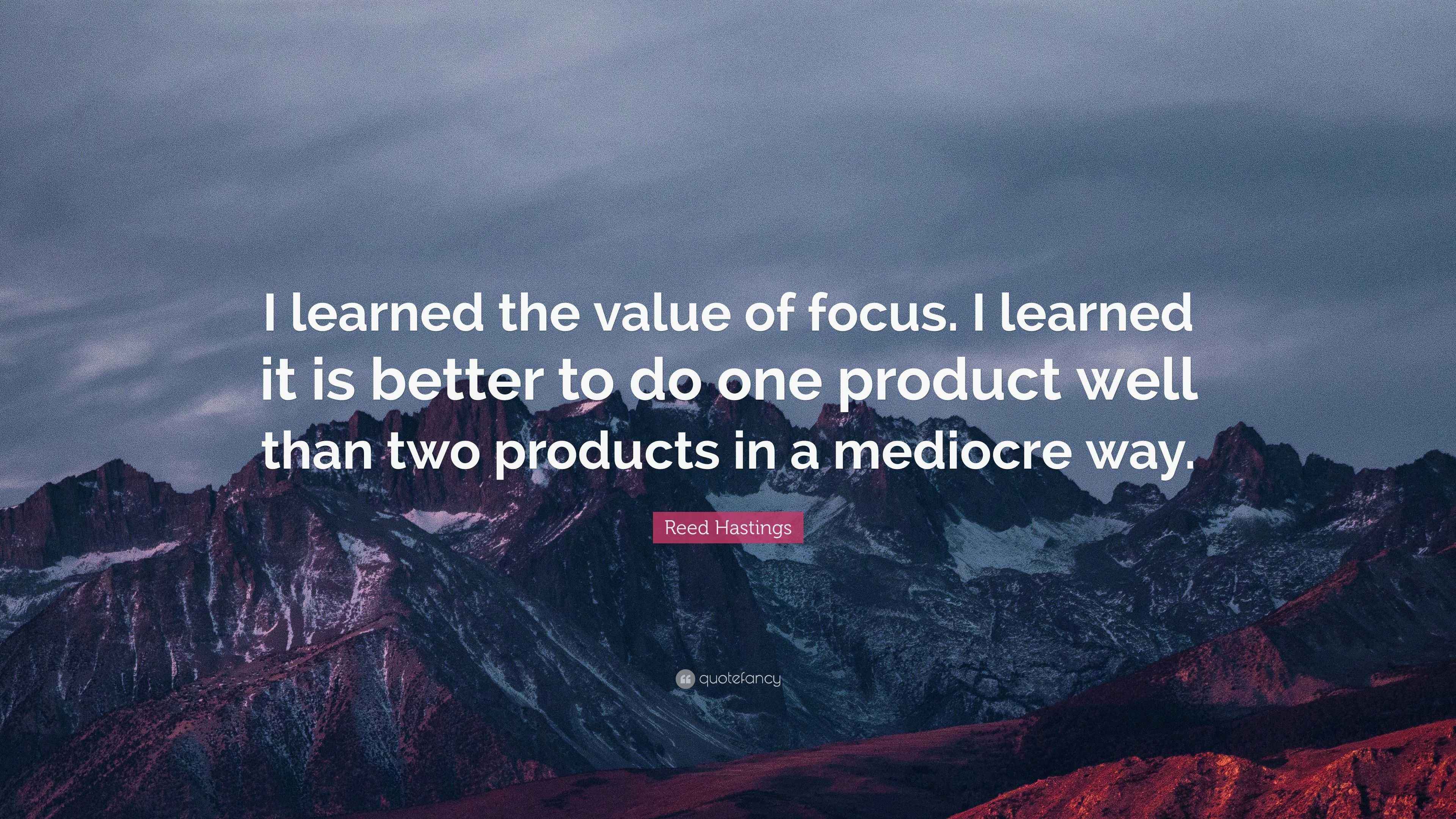 I learned the value of focus. I learned it is better to do one product well than two products in a mediocre way.

Reed Hastings

quotefancy